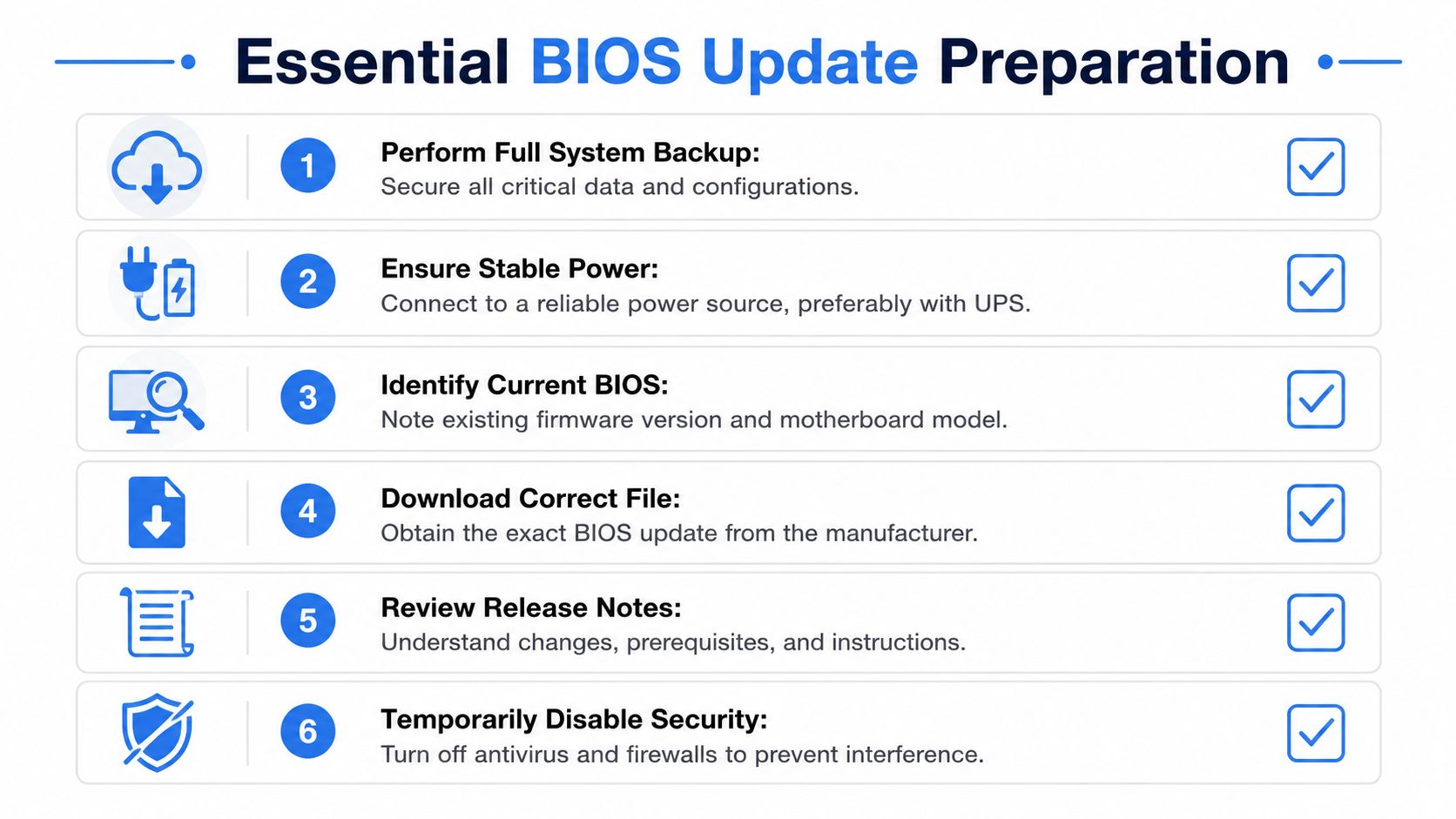 Essential BIOS Update Preparation

1 Perform Full System Backup:
Secure all critical data and configurations.

2 Ensure Stable Power:
Connect to a reliable power source, preferably with UPS.

3 Identify Current BIOS:
Note existing firmware version and motherboard model.

4 Download Correct File:
Obtain the exact BIOS update from the manufacturer.

5 Review Release Notes:
Understand changes, prerequisites, and instructions.

6 Temporarily Disable Security:
Turn off antivirus and firewalls to prevent interference.